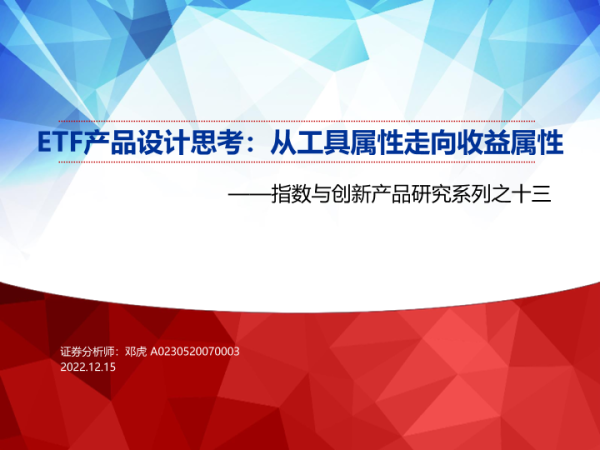 ETF产品设计思考：从工具属性走向收益属性

——指数与创新产品研究系列之十三

证券分析师：邓虎 A0230520070003
2022.12.15